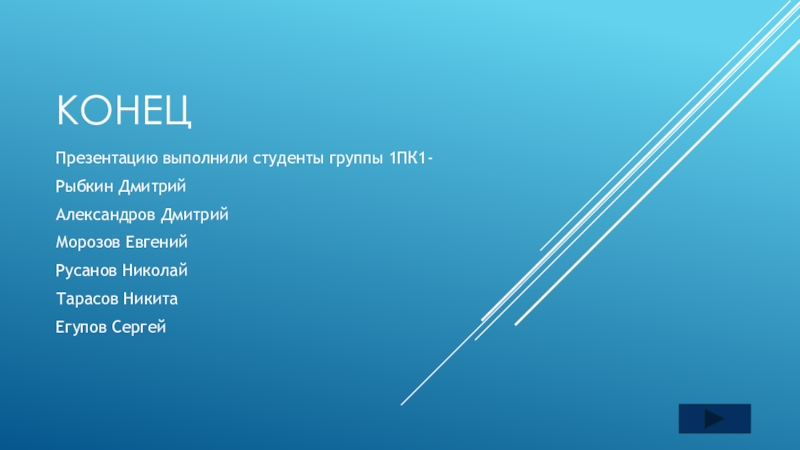 КОНЕЦ

Презентацию выполнили студенты группы 1ПК1-

Рыбкин Дмитрий

Александров Дмитрий

Морозов Евгений

Русанов Николай

Тарасов Никита

Егупов Сергей